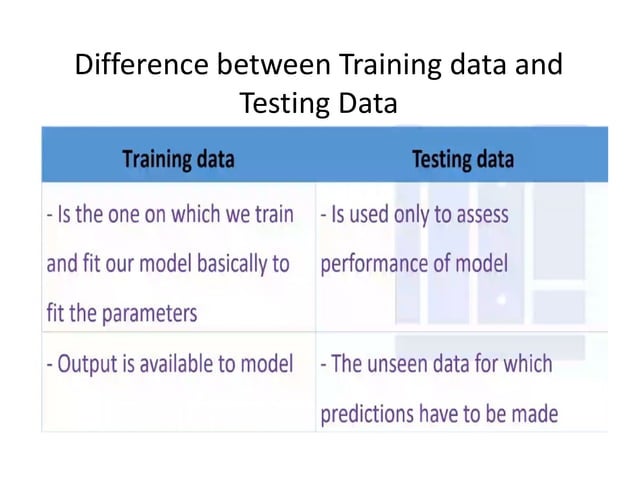 Difference between Training data and Testing Data

| Training data | Testing data |
|---|---|
| - Is the one on which we train and fit our model basically to fit the parameters | - Is used only to assess performance of model |
| - Output is available to model | - The unseen data for which predictions have to be made |